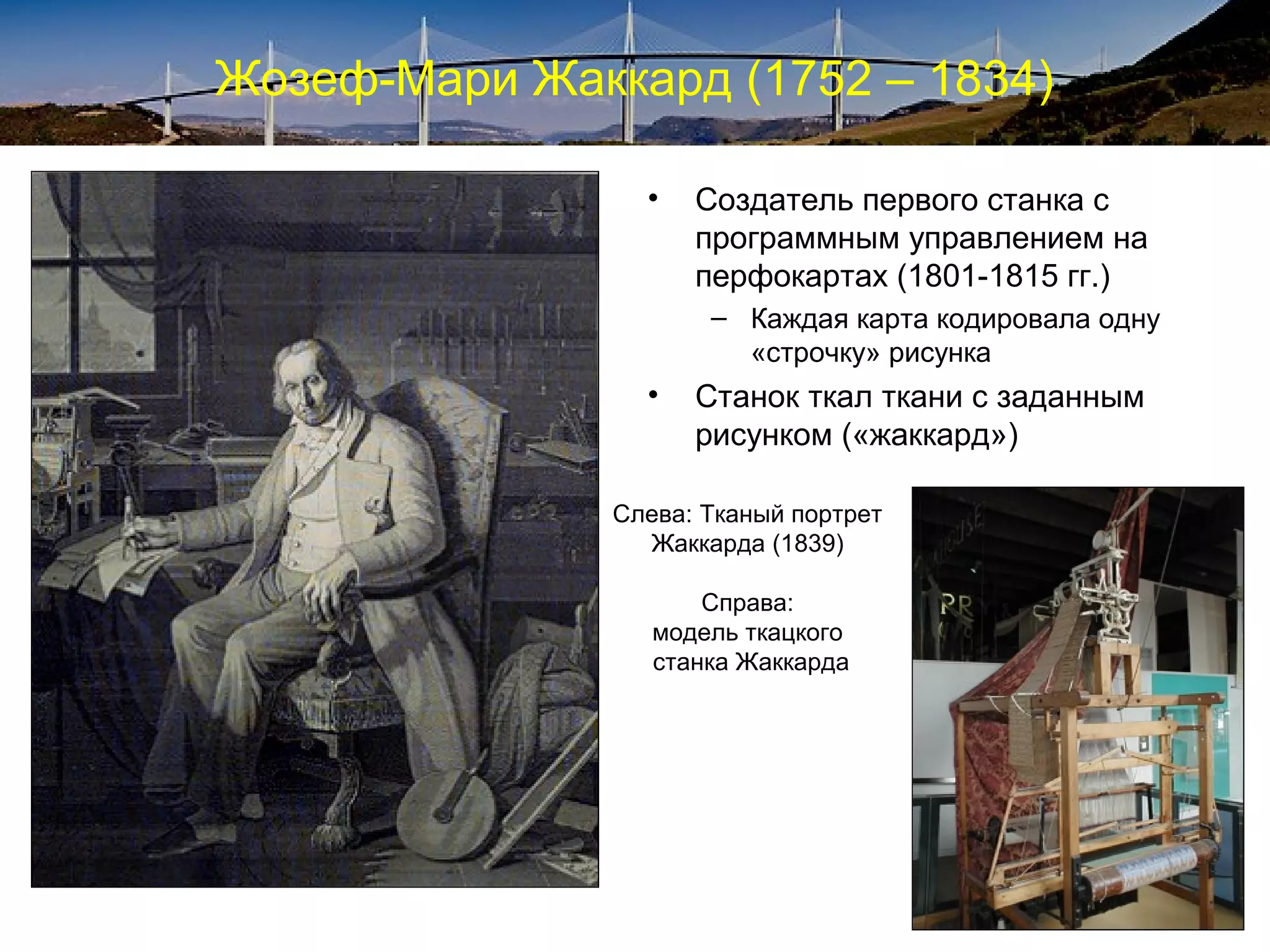 Жозеф-Мари Жаккард (1752 – 1834)

• Создатель первого станка с программным управлением на перфокартах (1801-1815 гг.)
  – Каждая карта кодировала одну «строчку» рисунка
• Станок ткал ткани с заданным рисунком («жаккард»)

Слева: Тканый портрет Жаккарда (1839)

Справа: модель ткацкого станка Жаккарда